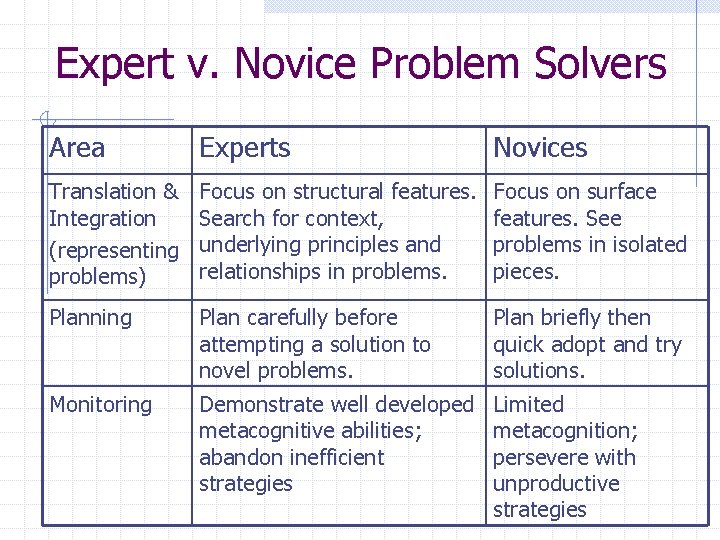 Expert v. Novice Problem Solvers

| Area | Experts | Novices |
|---|---|---|
| Translation & Integration (representing problems) | Focus on structural features. Search for context, underlying principles and relationships in problems. | Focus on surface features. See problems in isolated pieces. |
| Planning | Plan carefully before attempting a solution to novel problems. | Plan briefly then quick adopt and try solutions. |
| Monitoring | Demonstrate well developed metacognitive abilities; abandon inefficient strategies | Limited metacognition; persevere with unproductive strategies |